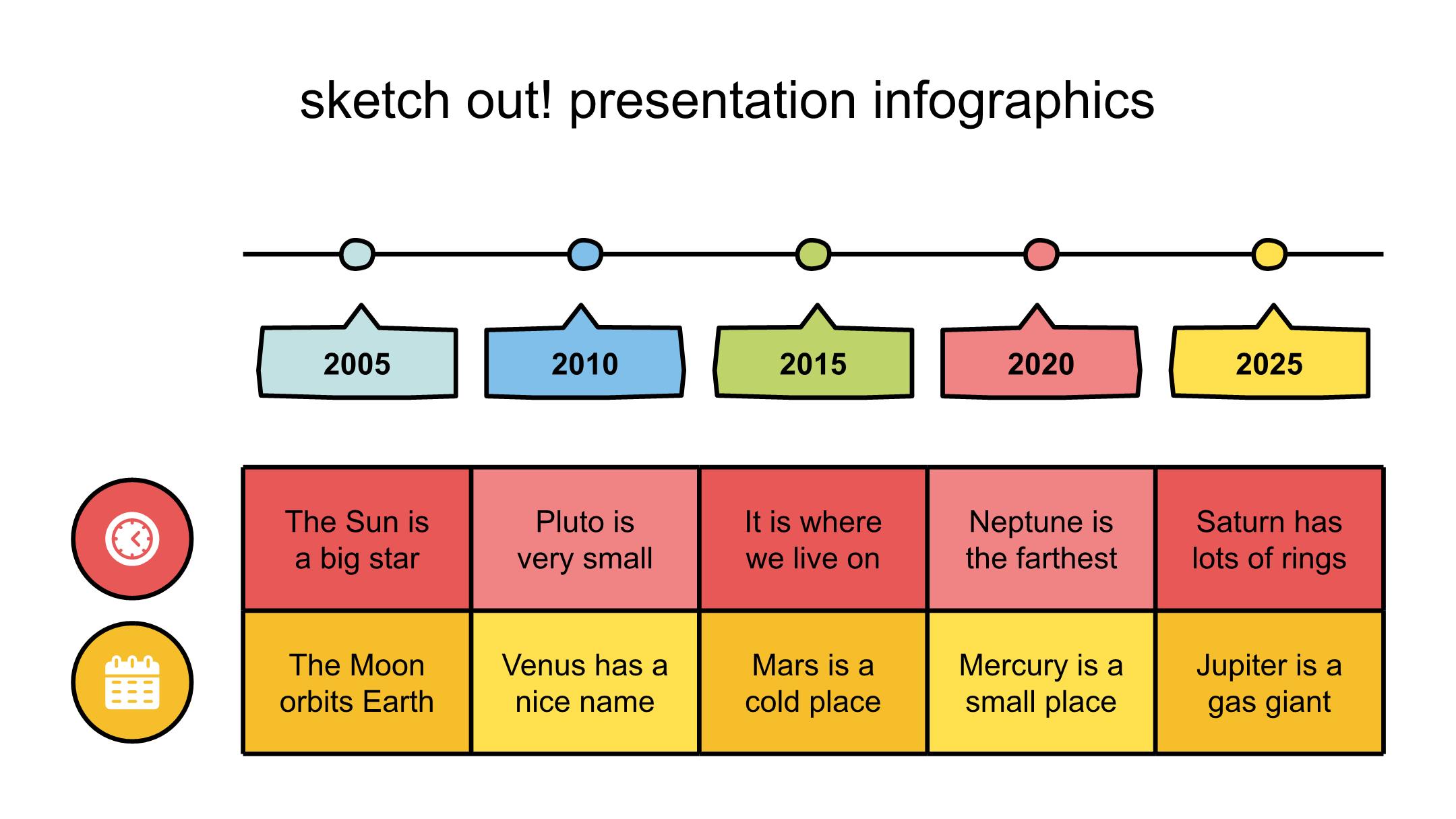 sketch out! presentation infographics

| 2005 | 2010 | 2015 | 2020 | 2025 |
|---|---|---|---|---|
| The Sun is a big star | Pluto is very small | It is where we live on | Neptune is the farthest | Saturn has lots of rings |
| The Moon orbits Earth | Venus has a nice name | Mars is a cold place | Mercury is a small place | Jupiter is a gas giant |